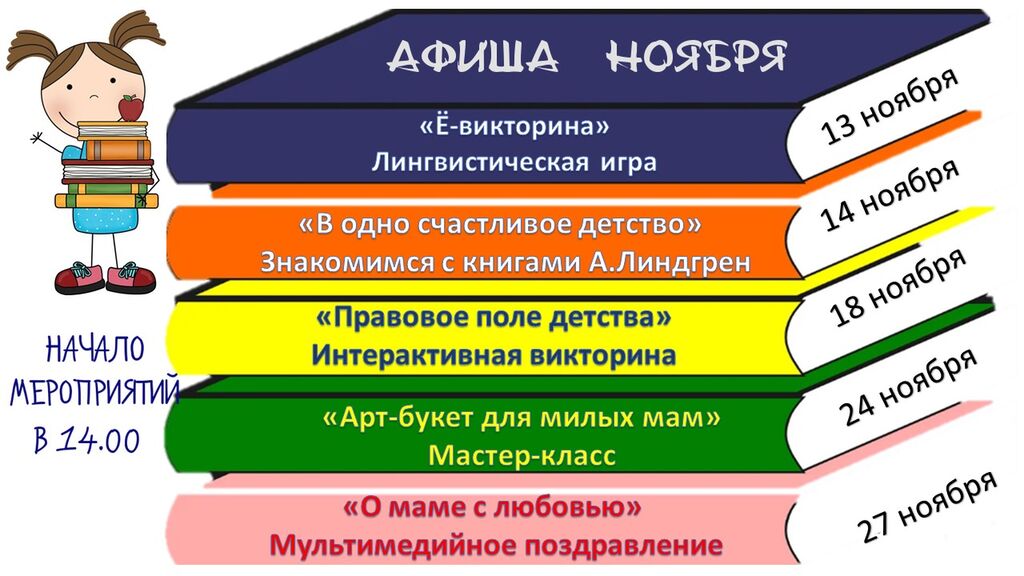 АФИША НОЯБРЯ

«Ё-викторина»
Лингвистическая игра

13 ноября

«В одно счастливое детство»
Знакомимся с книгами А.Линдгрен

14 ноября

«Правовое поле детства»
Интерактивная викторина

18 ноября

«Арт-букет для милых мам»
Мастер-класс

24 ноября

«О маме с любовью»
Мультимедийное поздравление

27 ноября

НАЧАЛО МЕРОПРИЯТИЙ В 14.00